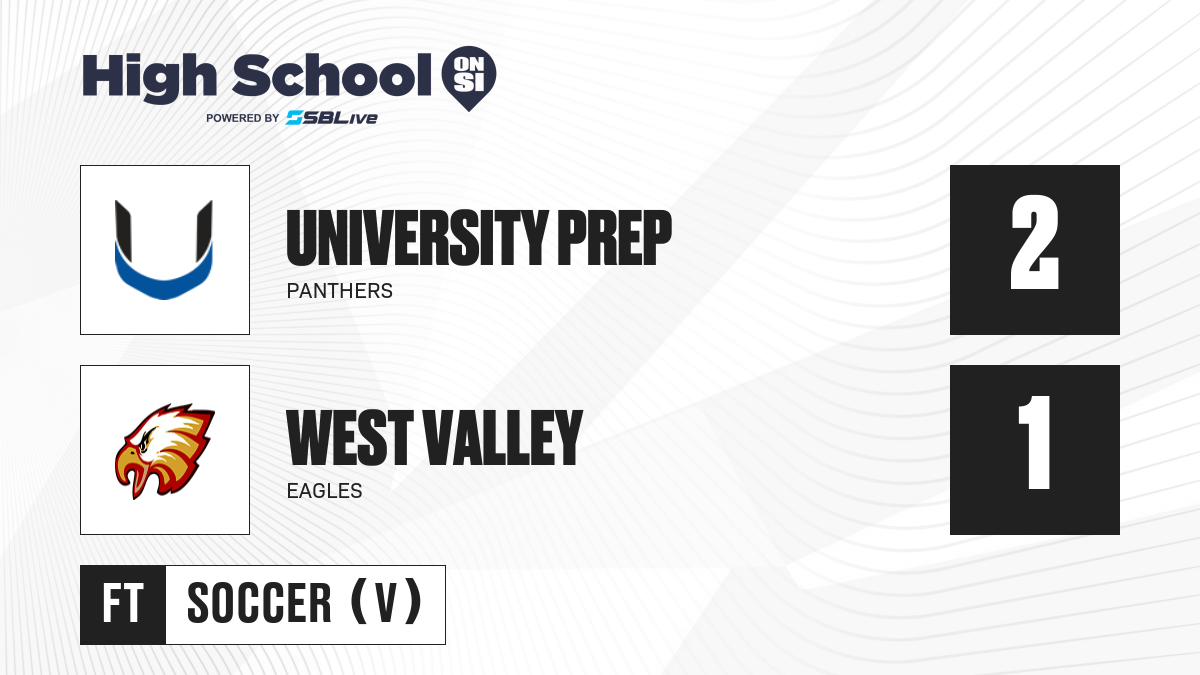 High School ON SI
POWERED BY SBLive

UNIVERSITY PREP
PANTHERS

2

WEST VALLEY
EAGLES

1

FT
SOCCER (V)